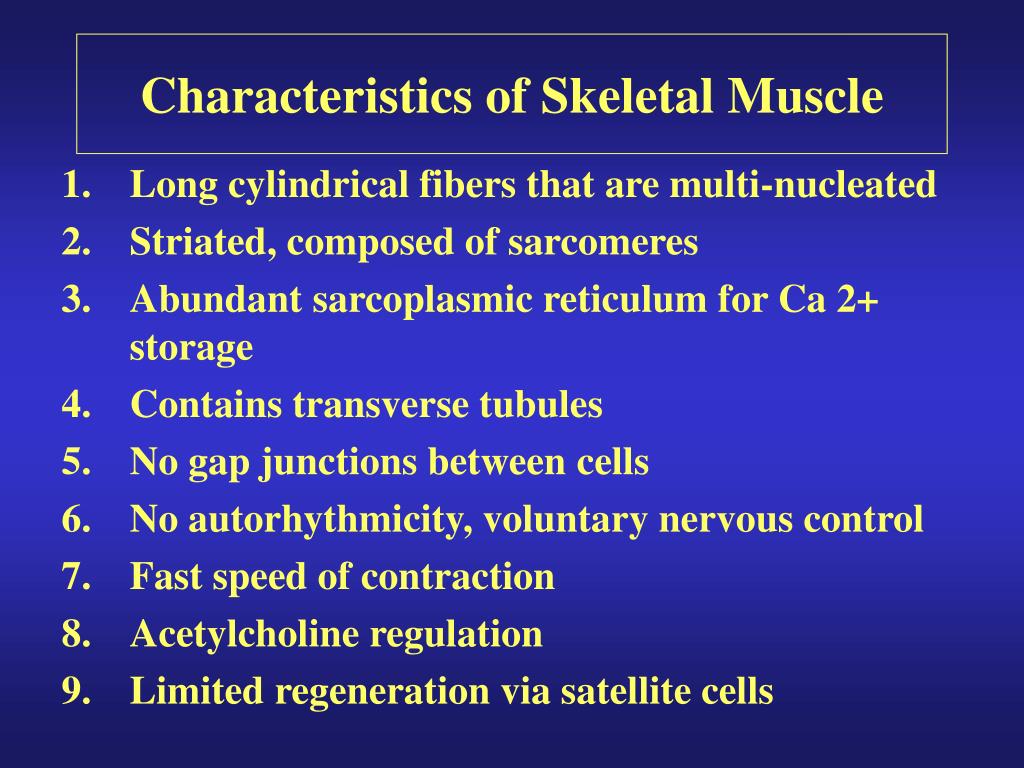 Characteristics of Skeletal Muscle

1. Long cylindrical fibers that are multi-nucleated
2. Striated, composed of sarcomeres
3. Abundant sarcoplasmic reticulum for Ca 2+ storage
4. Contains transverse tubules
5. No gap junctions between cells
6. No autorhythmicity, voluntary nervous control
7. Fast speed of contraction
8. Acetylcholine regulation
9. Limited regeneration via satellite cells